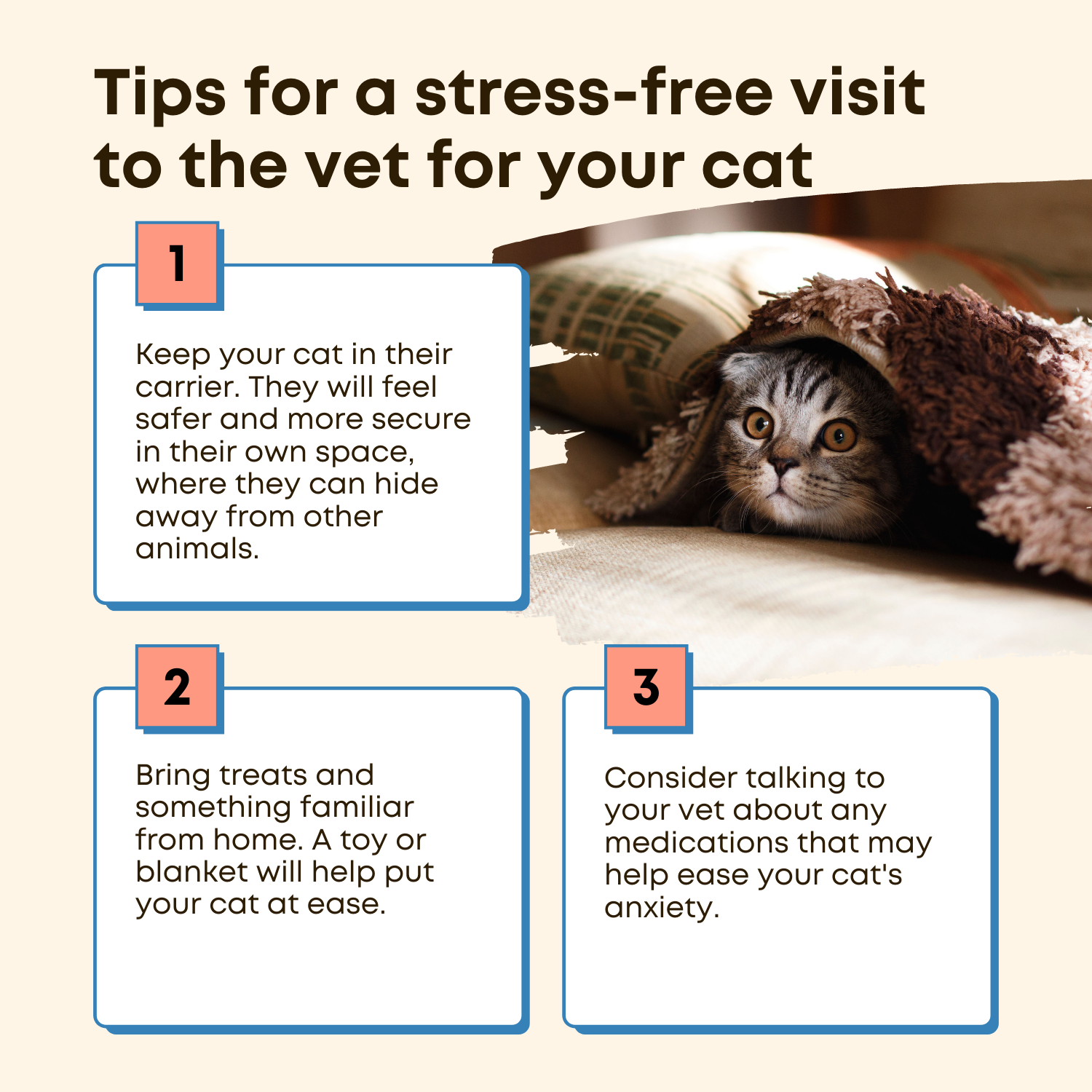 Tips for a stress-free visit to the vet for your cat

1

Keep your cat in their carrier. They will feel safer and more secure in their own space, where they can hide away from other animals.

2

Bring treats and something familiar from home. A toy or blanket will help put your cat at ease.

3

Consider talking to your vet about any medications that may help ease your cat's anxiety.